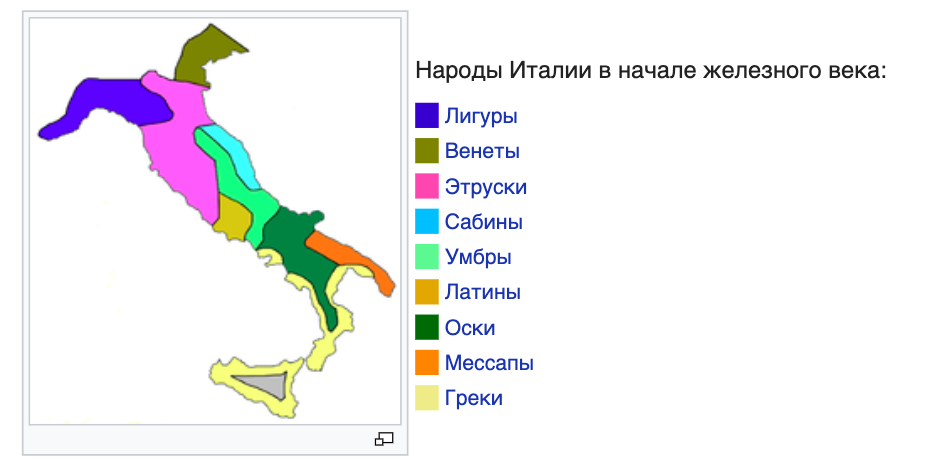 Народы Италии в начале железного века:

Лигуры
Венеты
Этруски
Сабины
Умбры
Латины
Оски
Мессапы
Греки